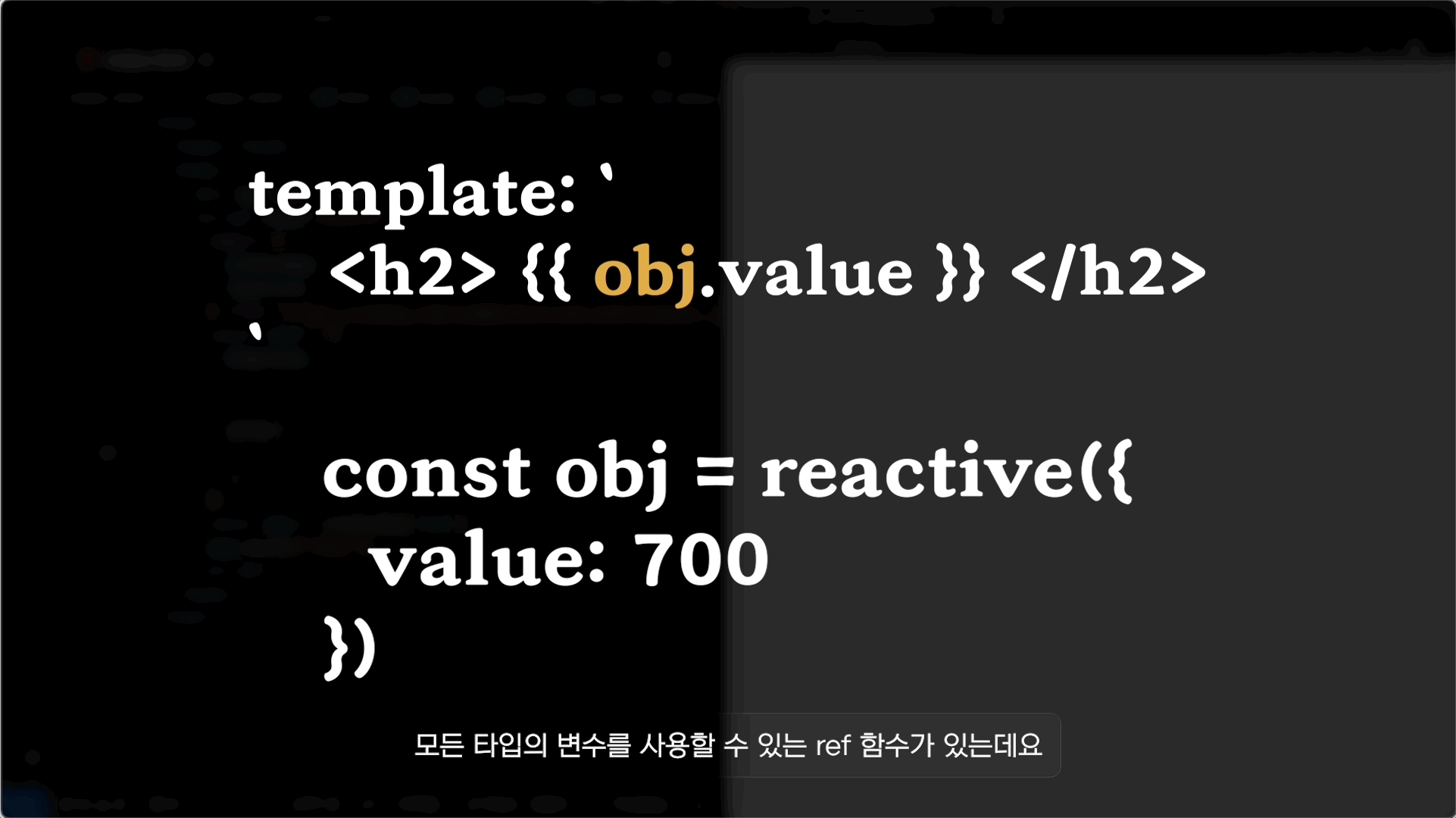 template: `
<h2> {{ obj.value }} </h2>
`

const obj = reactive({
value: 700
})

모든 타입의 변수를 사용할 수 있는 ref 함수가 있는데요